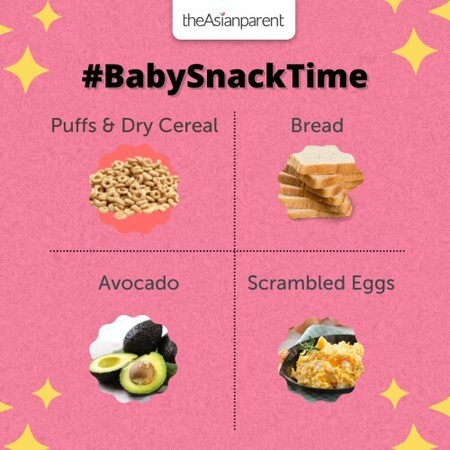 theAsianparent

#BabySnackTime

Puffs & Dry Cereal

Bread

Avocado

Scrambled Eggs